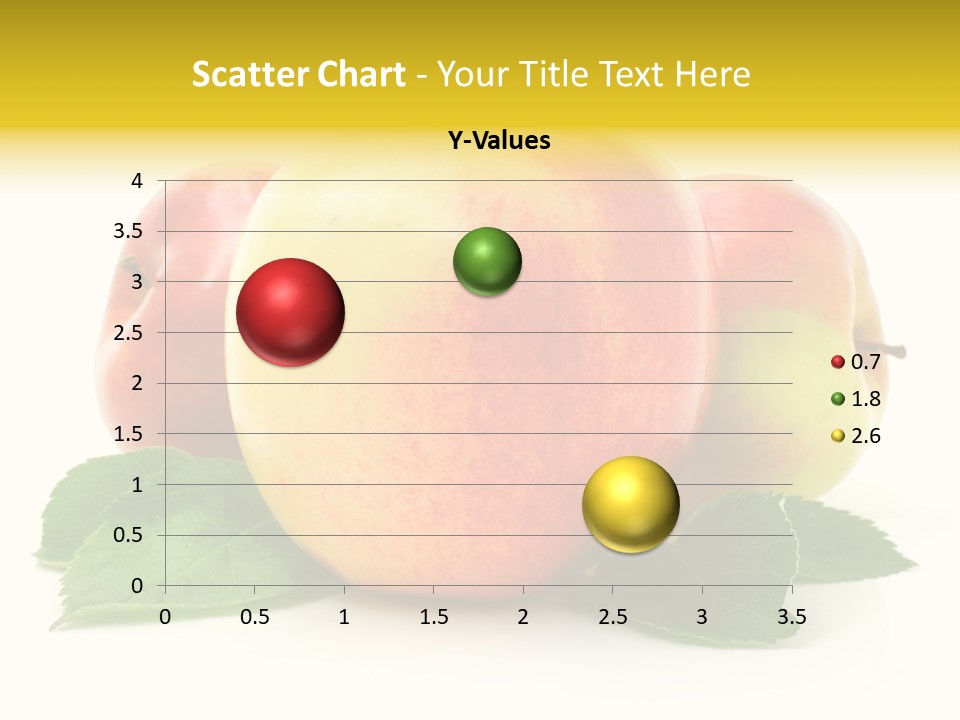 Scatter Chart - Your Title Text Here

Y-Values

4
3.5
3
2.5
2
1.5
1
0.5
0

0 0.5 1 1.5 2 2.5 3 3.5

0.7
1.8
2.6